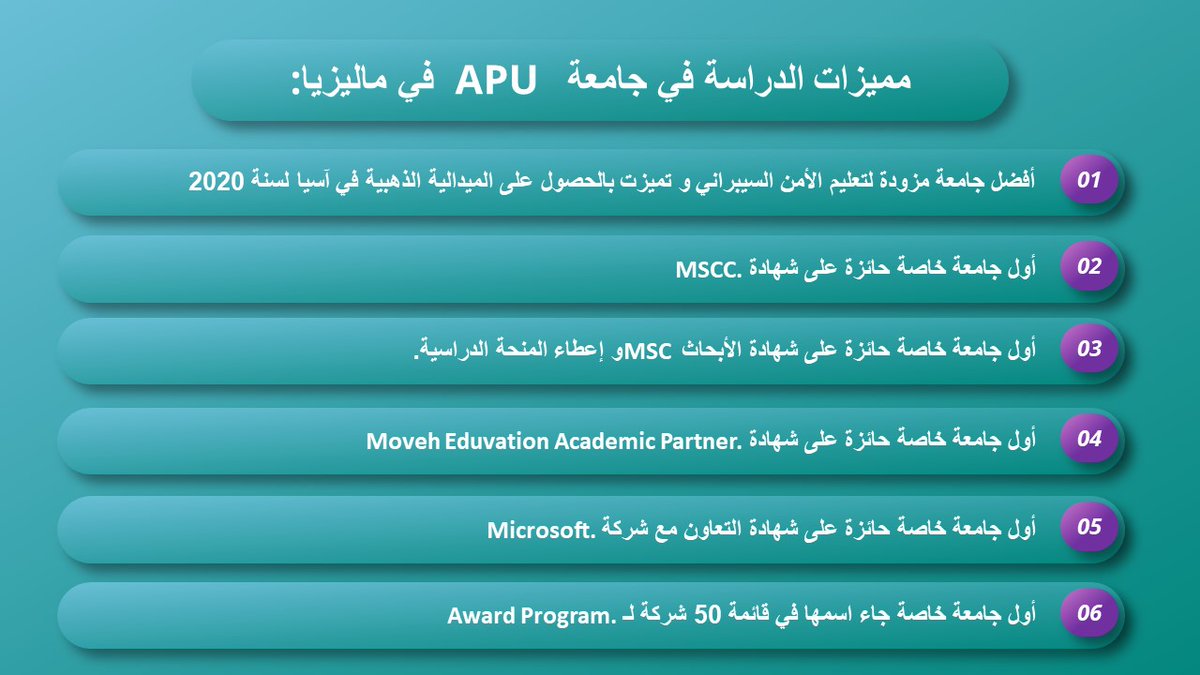 مميزات الدراسة في جامعة APU في ماليزيا:

01 أفضل جامعة مزودة لتعليم الأمن السيبراني و تميزت بالحصول على الميدالية الذهبية في آسيا لسنة 2020

02 أول جامعة خاصة حائزة على شهادة .MSCC

03 أول جامعة خاصة حائزة على شهادة الأبحاث MSCو إعطاء المنحة الدراسية.

04 أول جامعة خاصة حائزة على شهادة .Moveh Eduvation Academic Partner

05 أول جامعة خاصة حائزة على شهادة التعاون مع شركة .Microsoft

06 أول جامعة خاصة جاء اسمها في قائمة 50 شركة لـ .Award Program